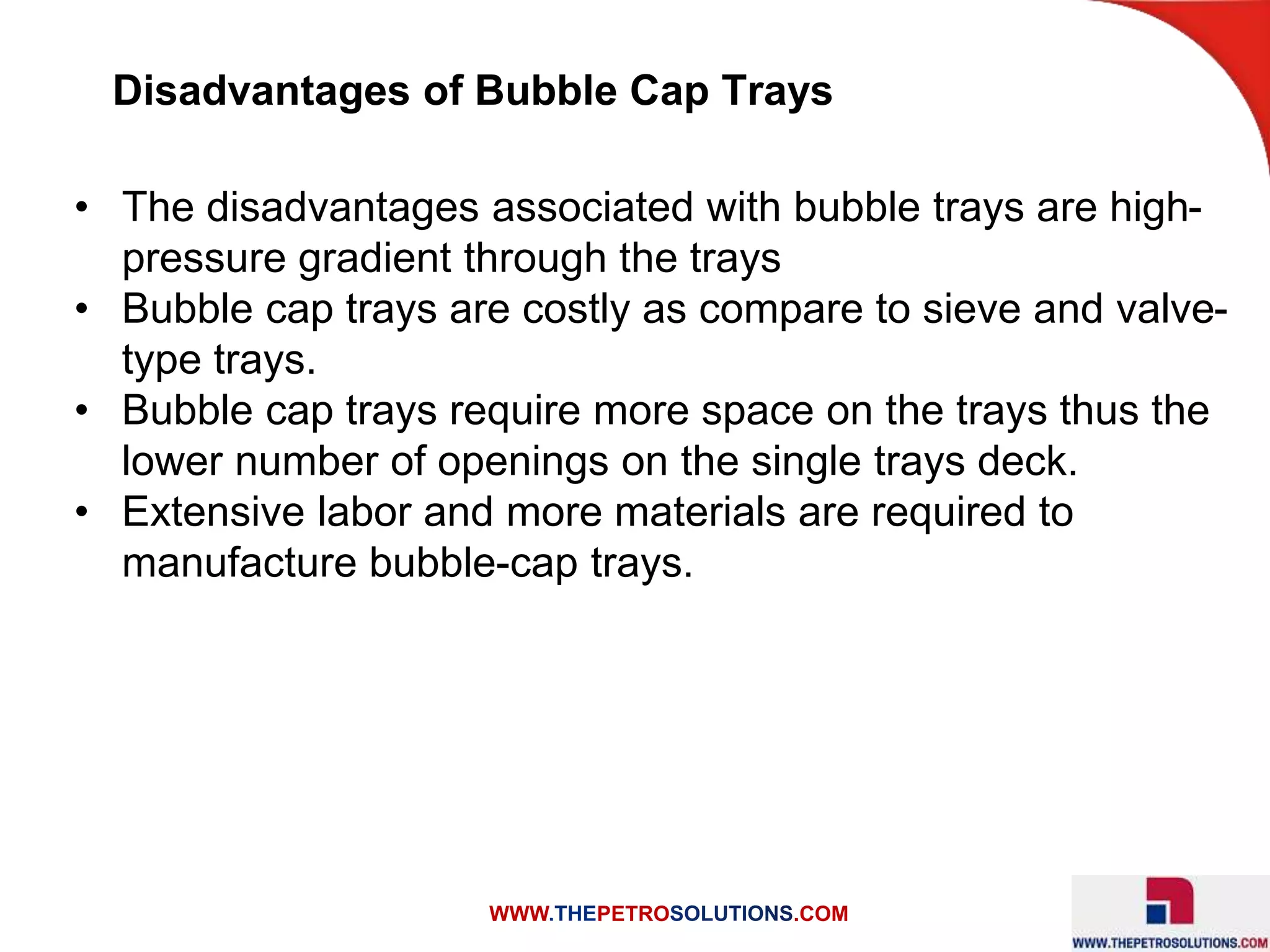 Disadvantages of Bubble Cap Trays

• The disadvantages associated with bubble trays are high-pressure gradient through the trays
• Bubble cap trays are costly as compare to sieve and valve-type trays.
• Bubble cap trays require more space on the trays thus the lower number of openings on the single trays deck.
• Extensive labor and more materials are required to manufacture bubble-cap trays.

WWW.THEPETROSOLUTIONS.COM

WWW.THEPETROSOLUTIONS.COM